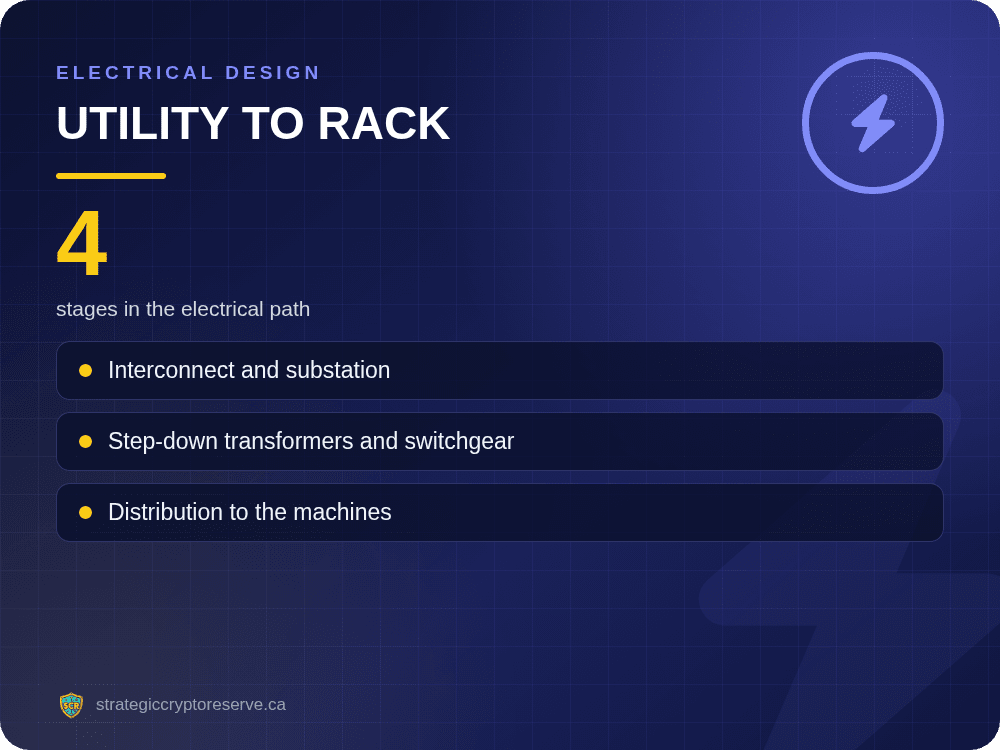 ELECTRICAL DESIGN

UTILITY TO RACK

4

stages in the electrical path

Interconnect and substation

Step-down transformers and switchgear

Distribution to the machines

SCR

strategiccryptoreserve.ca